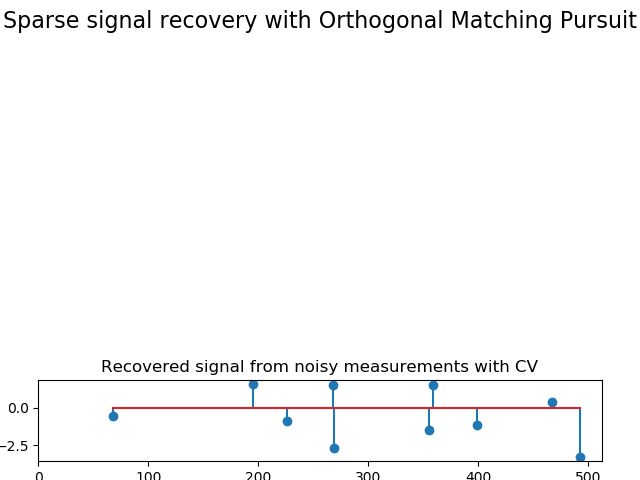 Sparse signal recovery with Orthogonal Matching Pursuit

Recovered signal from noisy measurements with CV

0.0
−2.5

0
100
200
300
400
500